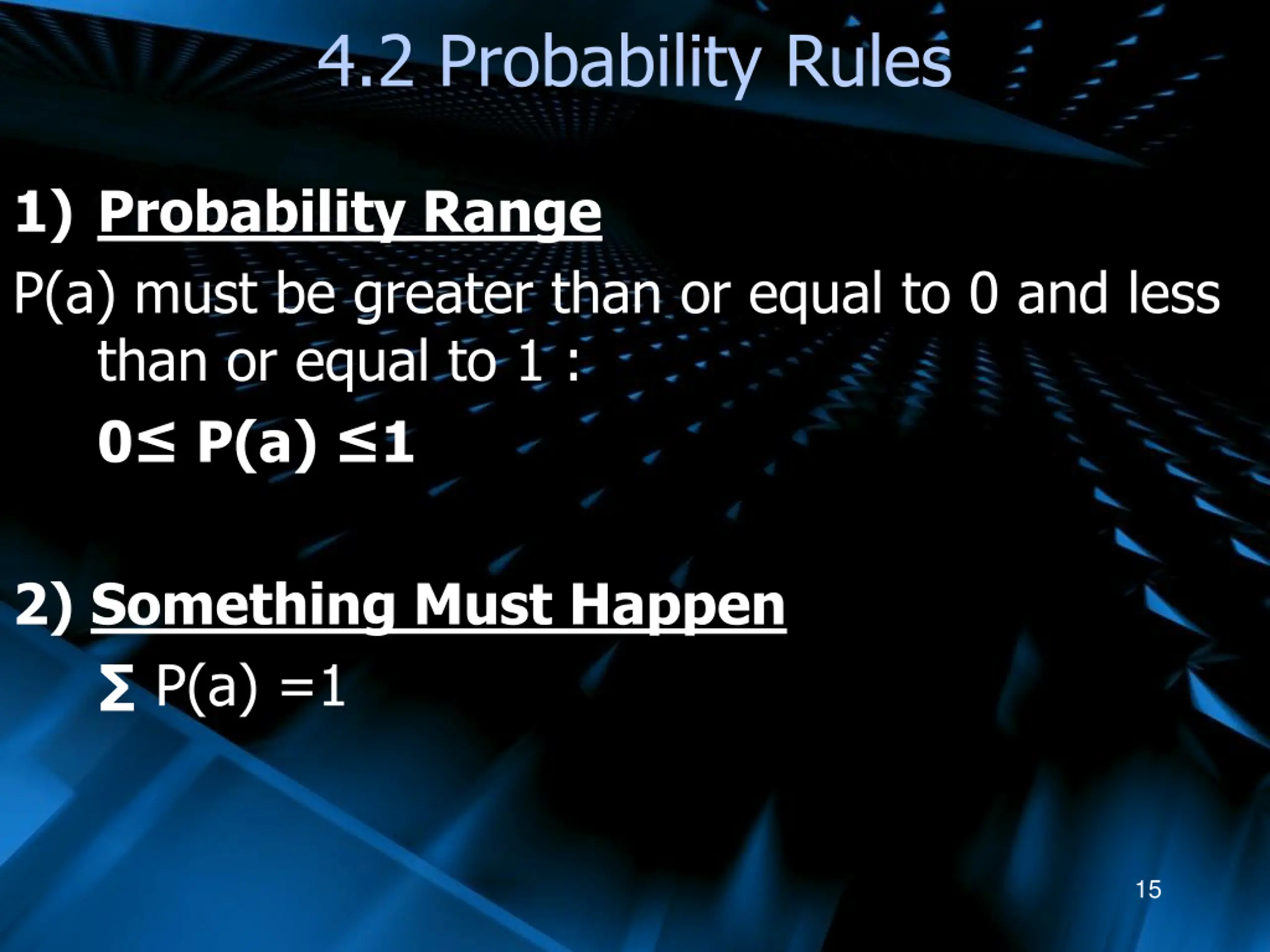 4.2 Probability Rules

1) Probability Range

P(a) must be greater than or equal to 0 and less than or equal to 1 :

$0 \leq P(a) \leq 1$

2) Something Must Happen

$\Sigma P(a) = 1$

15